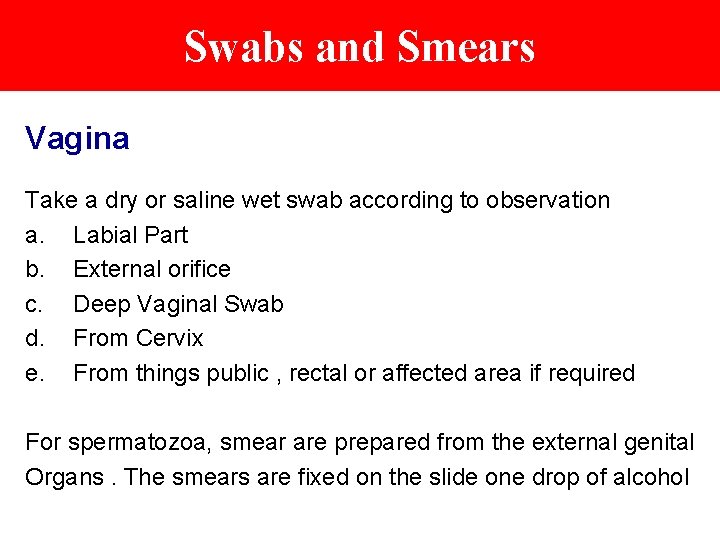 Swabs and Smears

Vagina

Take a dry or saline wet swab according to observation
a. Labial Part
b. External orifice
c. Deep Vaginal Swab
d. From Cervix
e. From things public , rectal or affected area if required

For spermatozoa, smear are prepared from the external genital Organs . The smears are fixed on the slide one drop of alcohol